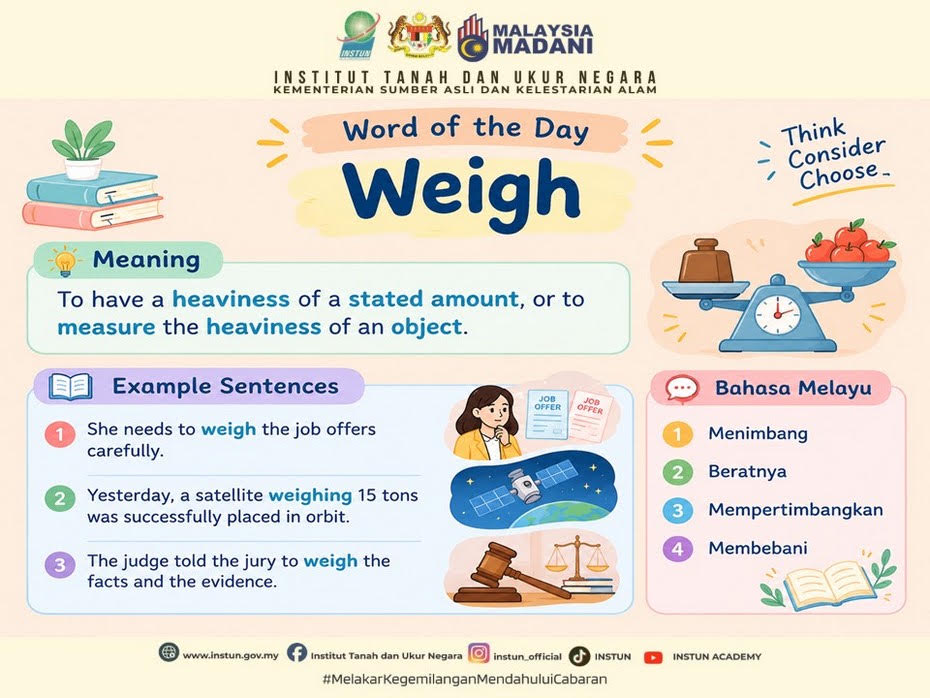 INSTUN

MALAYSIA MADANI

INSTITUT TANAH DAN UKUR NEGARA
KEMENTERIAN SUMBER ASLI DAN KELESTARIAN ALAM

Word of the Day
Weigh

Think
Consider
Choose

Meaning

To have a heaviness of a stated amount, or to measure the heaviness of an object.

Example Sentences

1 She needs to weigh the job offers carefully.

2 Yesterday, a satellite weighing 15 tons was successfully placed in orbit.

3 The judge told the jury to weigh the facts and the evidence.

JOB OFFER
JOB OFFER

Bahasa Melayu

1 Menimbang
2 Beratnya
3 Mempertimbangkan
4 Membebani

www.instun.gov.my Institut Tanah dan Ukur Negara instun_official INSTUN INSTUN ACADEMY

#MelakarKegemilanganMendahuluiCabaran